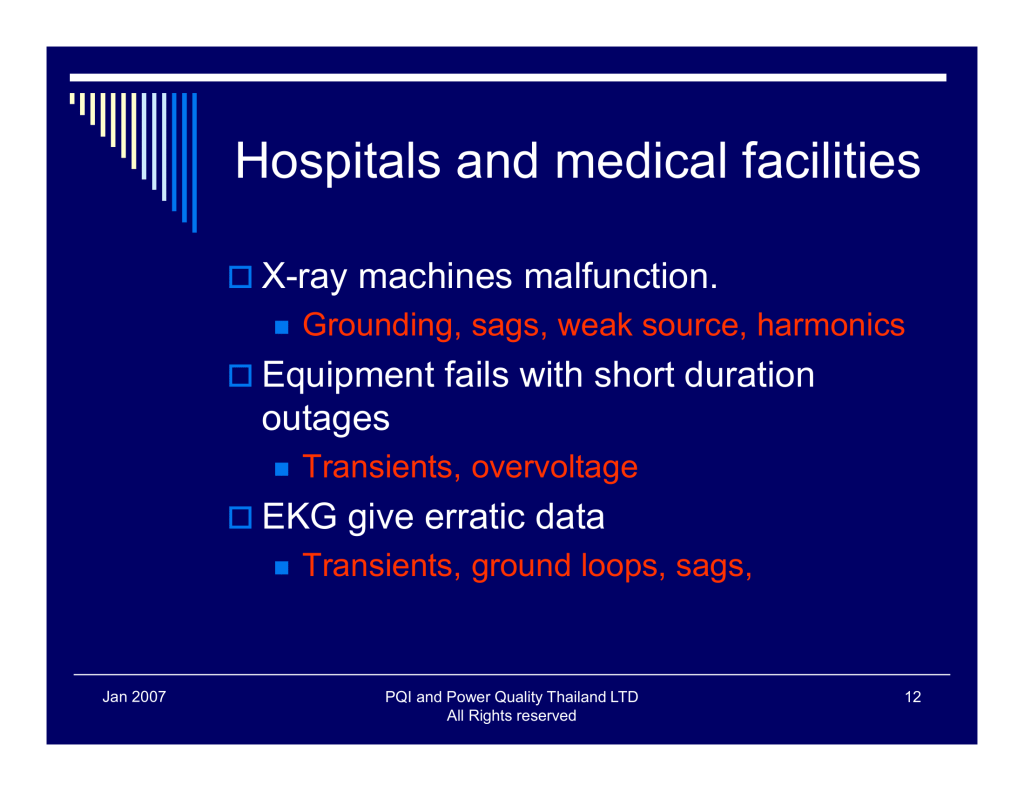 Hospitals and medical facilities

X-ray machines malfunction.

Grounding, sags, weak source, harmonics

Equipment fails with short duration outages

Transients, overvoltage

EKG give erratic data

Transients, ground loops, sags,

Jan 2007

PQI and Power Quality Thailand LTD
All Rights reserved

12